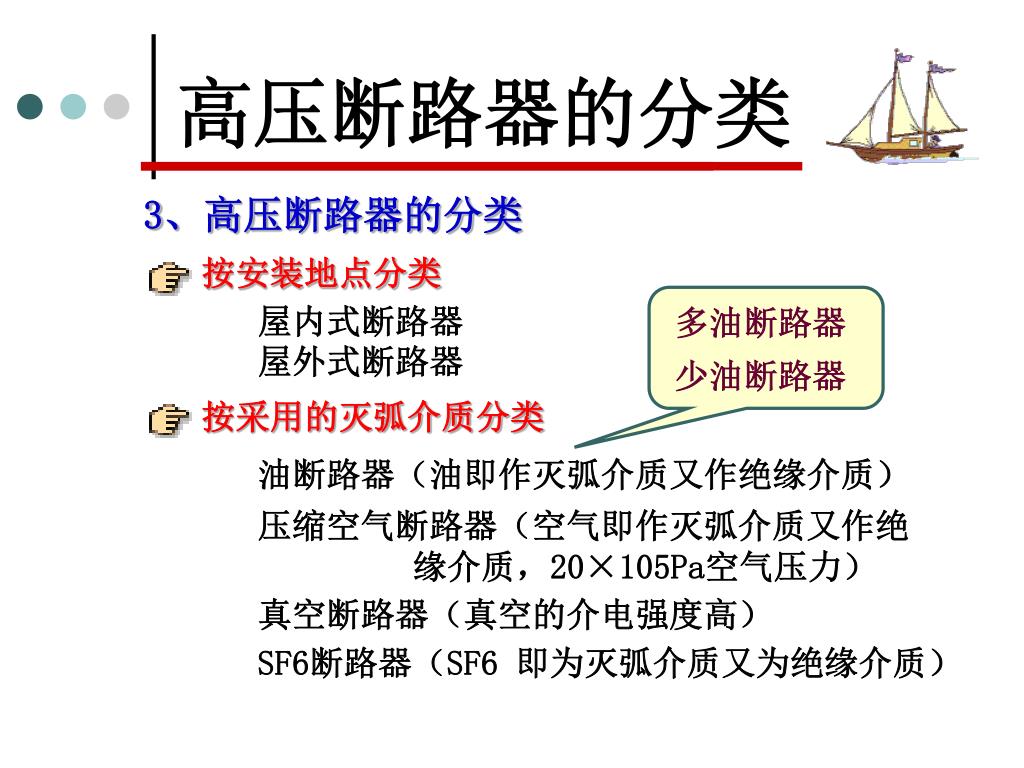 高压断路器的分类

3、高压断路器的分类

按安装地点分类

屋内式断路器
屋外式断路器

多油断路器
少油断路器

按采用的灭弧介质分类

油断路器（油即作灭弧介质又作绝缘介质）

压缩空气断路器（空气即作灭弧介质又作绝缘介质，20×105Pa空气压力）

真空断路器（真空的介电强度高）

SF6断路器（SF6 即为灭弧介质又为绝缘介质）